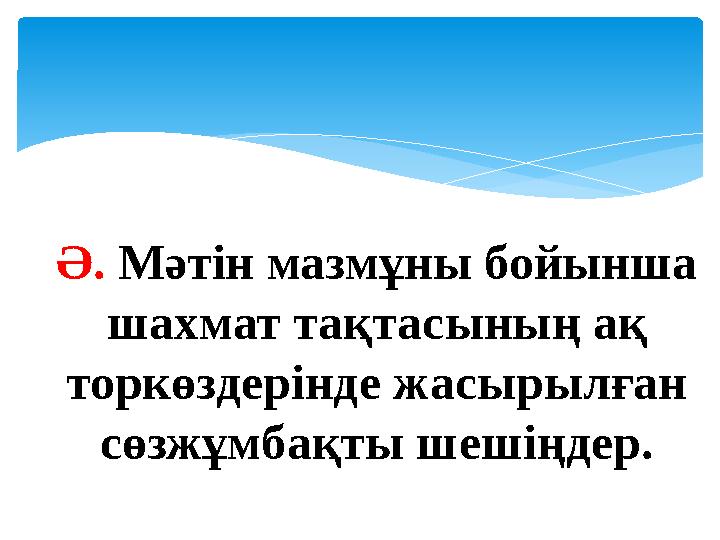 Ә. Мәтін мазмұны бойынша шахмат тақтасының ақ торкөздерінде жасырылған сөзжұмбақты шешіңдер.